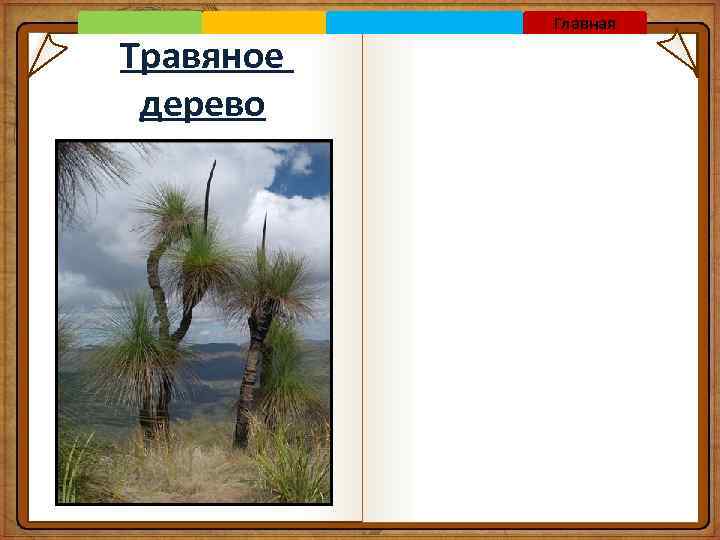 Главная

Травяное дерево